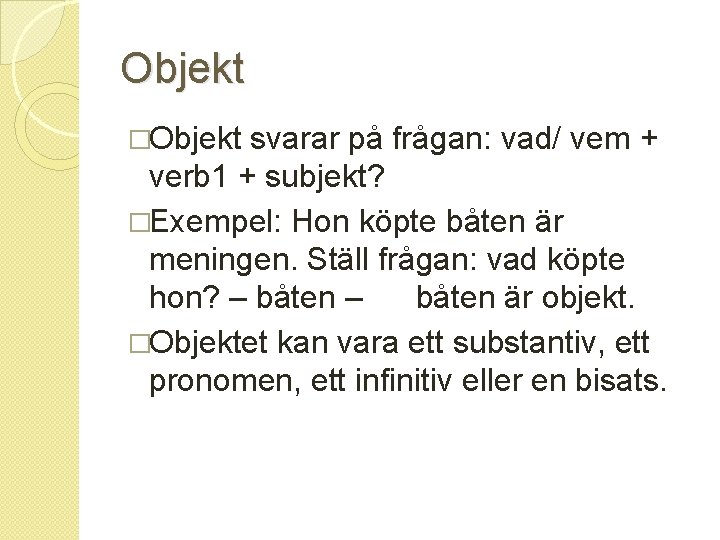 Objekt

□Objekt svarar på frågan: vad/ vem + verb1 + subjekt?

□Exempel: Hon köpte båten är meningen. Ställ frågan: vad köpte hon? – båten – båten är objekt.

□Objektet kan vara ett substantiv, ett pronomen, ett infinitiv eller en bisats.